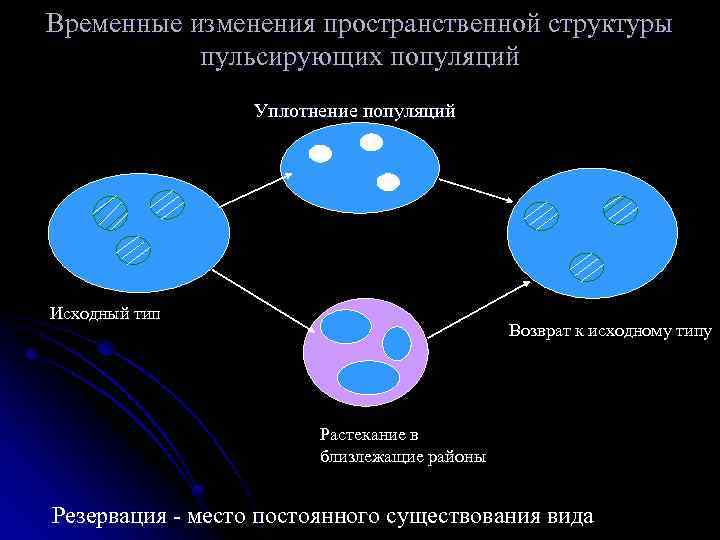 Временные изменения пространственной структуры пульсирующих популяций

Уплотнение популяций

Исходный тип

Возврат к исходному типу

Растекание в близлежащие районы

Резервация - место постоянного существования вида